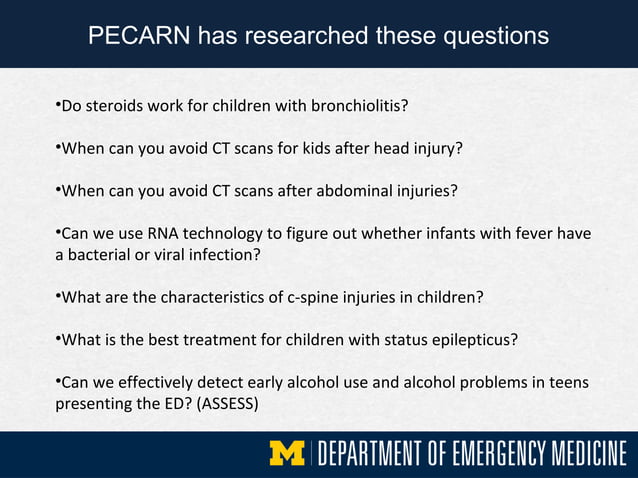 PECARN has researched these questions

•Do steroids work for children with bronchiolitis?

•When can you avoid CT scans for kids after head injury?

•When can you avoid CT scans after abdominal injuries?

•Can we use RNA technology to figure out whether infants with fever have a bacterial or viral infection?

•What are the characteristics of c-spine injuries in children?

•What is the best treatment for children with status epilepticus?

•Can we effectively detect early alcohol use and alcohol problems in teens presenting the ED? (ASSESS)

M | DEPARTMENT OF EMERGENCY MEDICINE